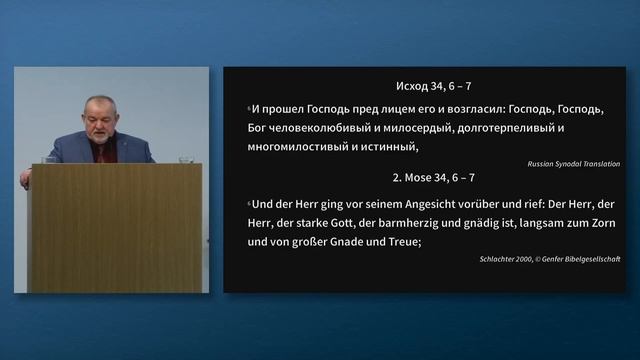 Исход 34, 6 – 7

6 И прошел Господь пред лицем его и возгласил: Господь, Господь, Бог человеколюбивый и милосердый, долготерпеливый и многомилостивый и истинный,

Russian Synodal Translation

2. Mose 34, 6 – 7

6 Und der Herr ging vor seinem Angesicht vorüber und rief: Der Herr, der Herr, der starke Gott, der barmherzig und gnädig ist, langsam zum Zorn und von großer Gnade und Treue;

Schlachter 2000, © Genfer Bibelgesellschaft